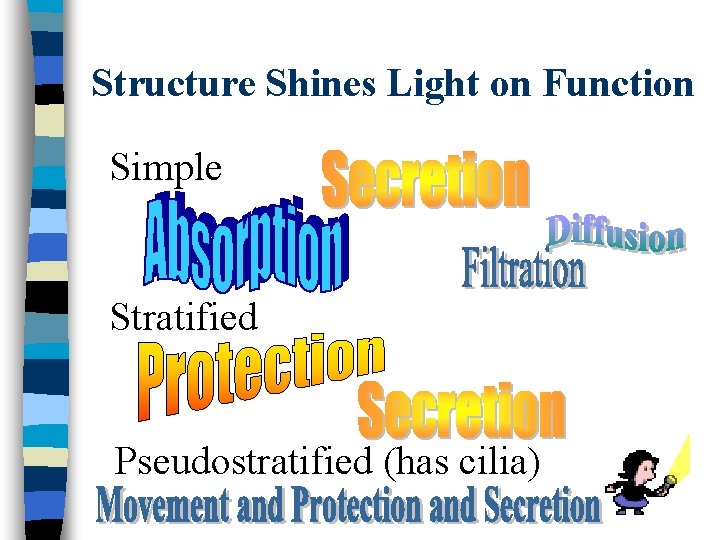 Structure Shines Light on Function

Simple

Secretion

Absorption

Diffusion

Filtration

Stratified

Protection

Secretion

Pseudostratified (has cilia)

Movement and Protection and Secretion